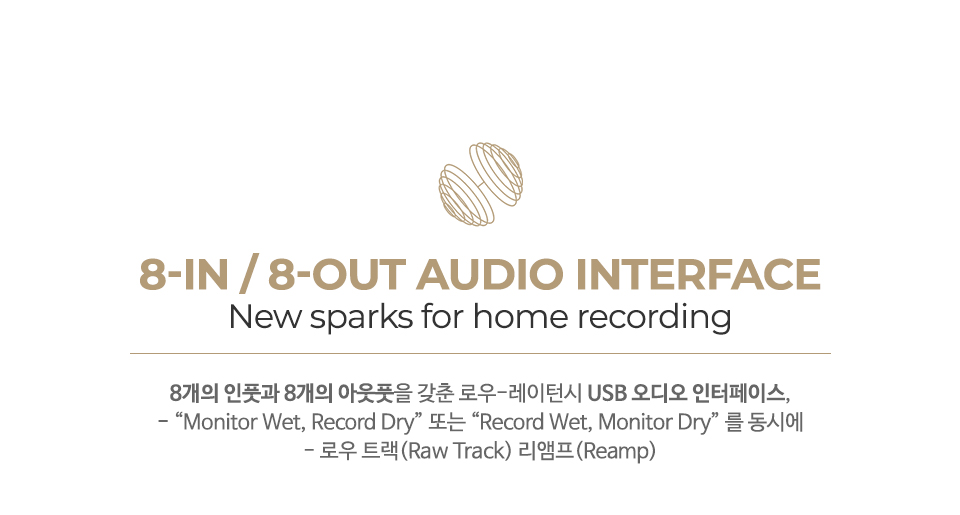 8-IN / 8-OUT AUDIO INTERFACE
New sparks for home recording

8개의 인풋과 8개의 아웃풋을 갖춘 로우-레이턴시 USB 오디오 인터페이스,
- "Monitor Wet, Record Dry" 또는 "Record Wet, Monitor Dry" 를 동시에
- 로우 트랙(Raw Track) 리앰프(Reamp)